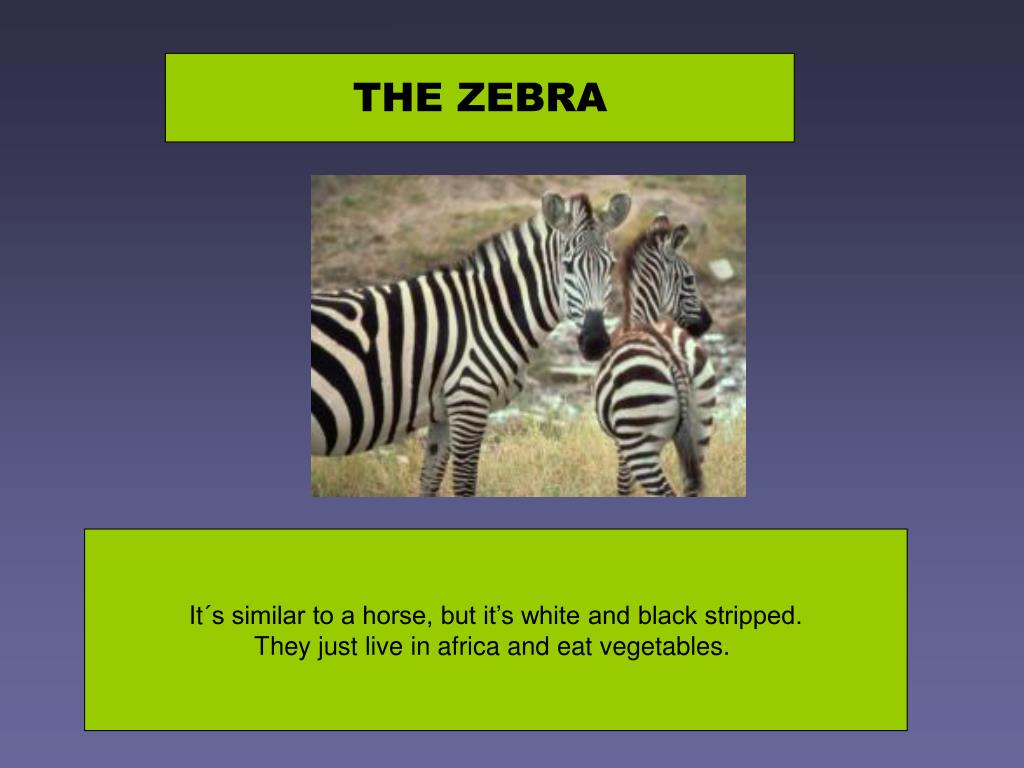 THE ZEBRA

It´s similar to a horse, but it’s white and black stripped. They just live in africa and eat vegetables.